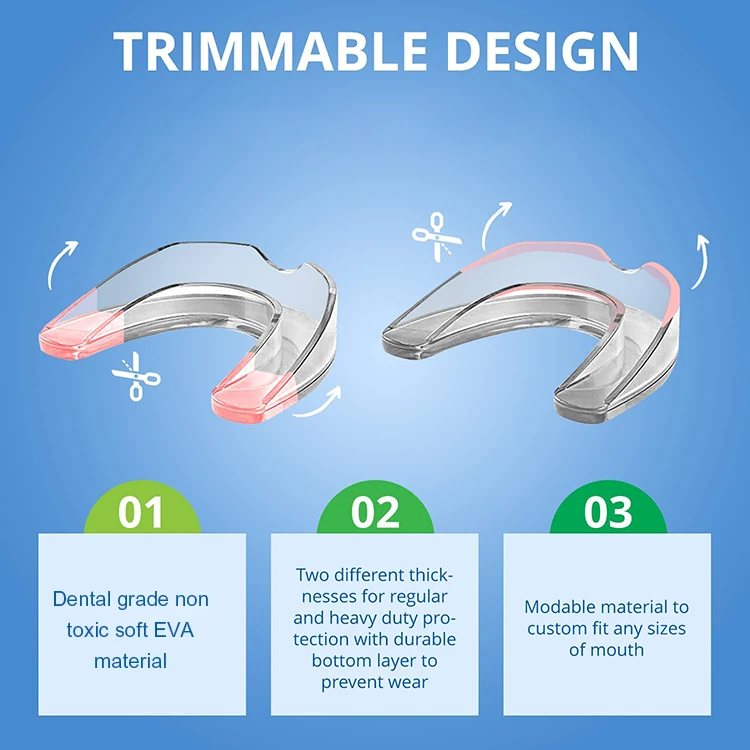 TRIMMABLE DESIGN

01

Dental grade non toxic soft EVA material

02

Two different thicknesses for regular and heavy duty protection with durable bottom layer to prevent wear

03

Modable material to custom fit any sizes of mouth